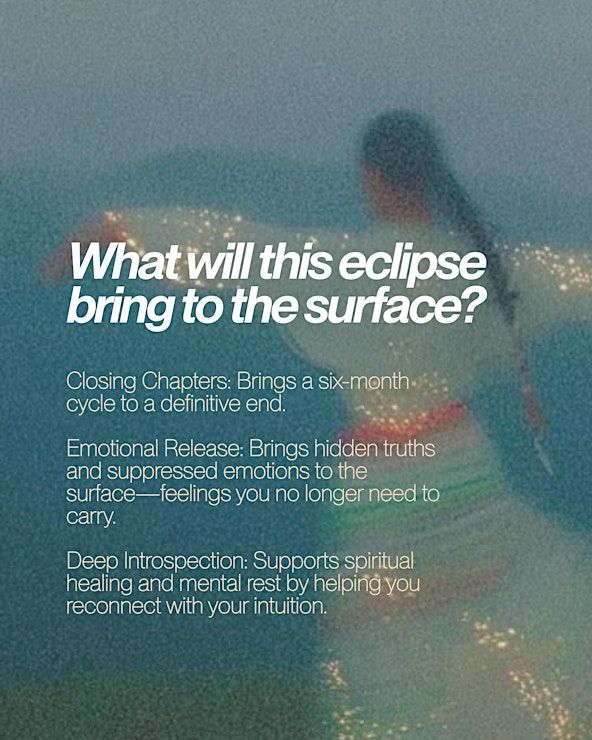 What will this eclipse bring to the surface?

Closing Chapters: Brings a six-month cycle to a definitive end.

Emotional Release: Brings hidden truths and suppressed emotions to the surface—feelings you no longer need to carry.

Deep Introspection: Supports spiritual healing and mental rest by helping you reconnect with your intuition.